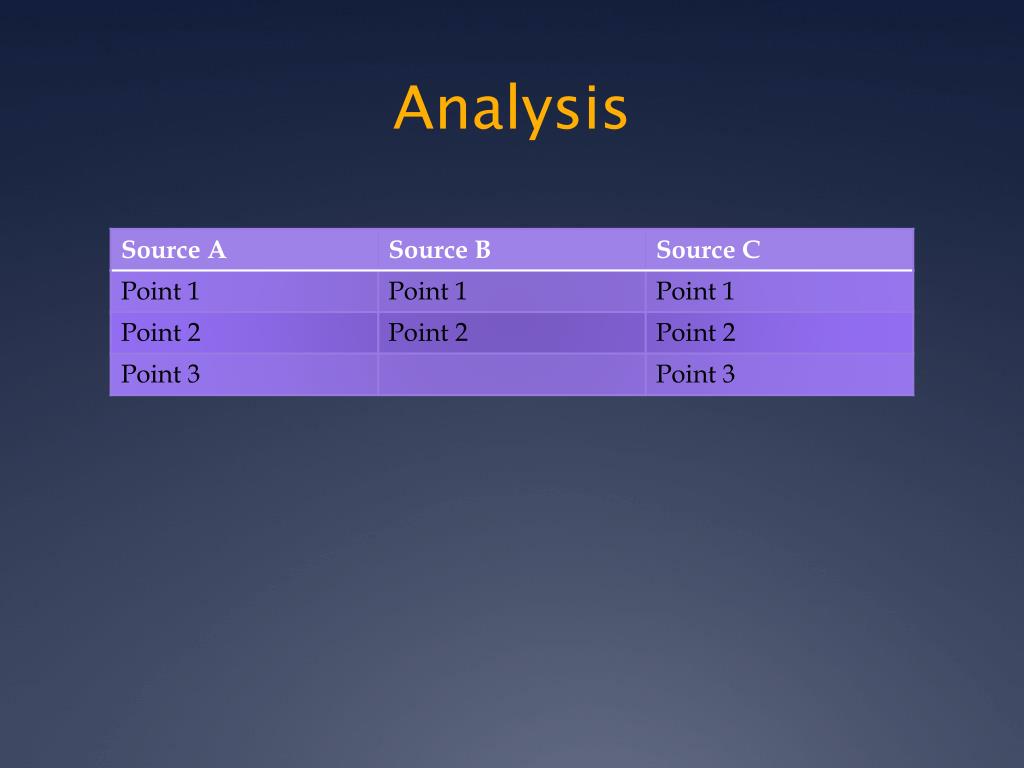 Analysis

| Source A | Source B | Source C |
|---|---|---|
| Point 1 | Point 1 | Point 1 |
| Point 2 | Point 2 | Point 2 |
| Point 3 | | Point 3 |